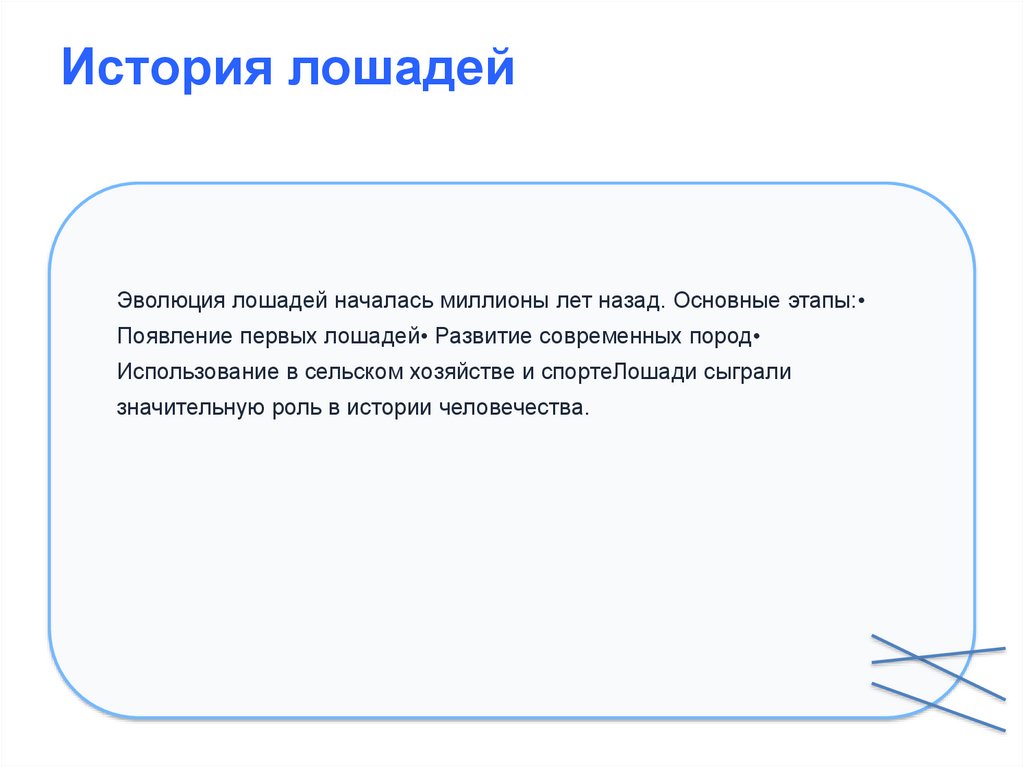 История лошадей

Эволюция лошадей началась миллионы лет назад. Основные этапы:• Появление первых лошадей• Развитие современных пород• Использование в сельском хозяйстве и спортеЛошади сыграли значительную роль в истории человечества.